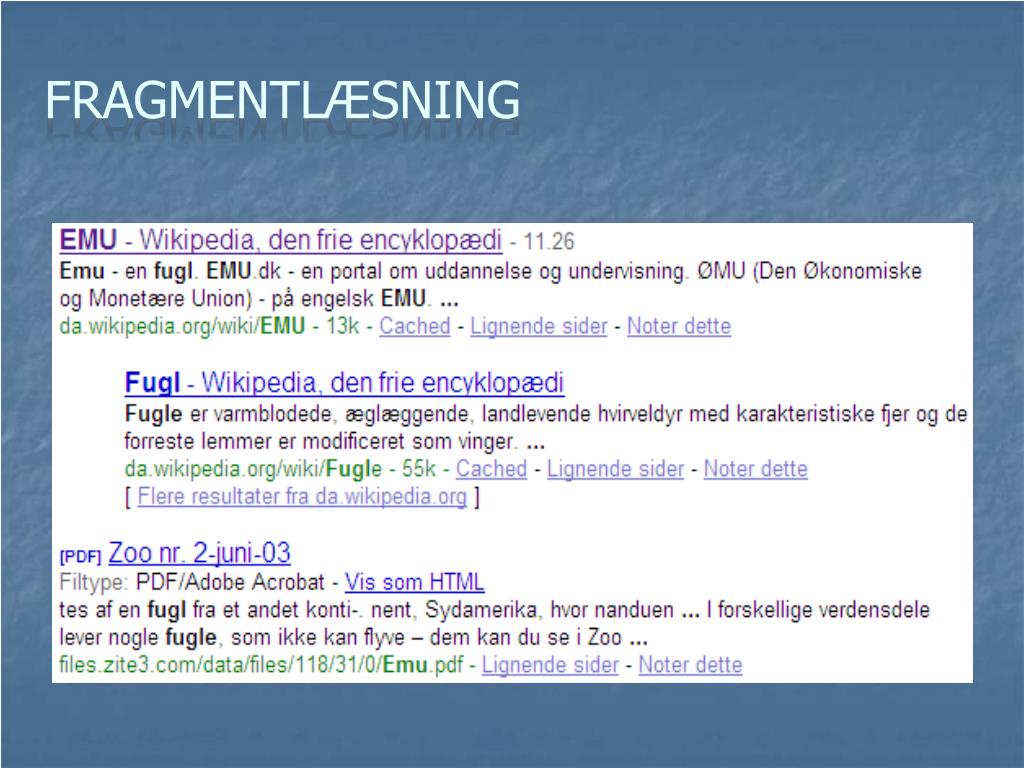 FRAGMENTLÆSNING

EMU - Wikipedia, den frie encyklopædi - 11.26
Emu - en fugl. EMU.dk - en portal om uddannelse og undervisning. ØMU (Den Økonomiske og Monetære Union) - på engelsk EMU. ...
da.wikipedia.org/wiki/EMU - 13k - Cached - Lignende sider - Noter dette

Fugl - Wikipedia, den frie encyklopædi
Fugle er varmblodede, æglæggende, landlevende hvirveldyr med karakteristiske fjer og de forreste lemmer er modificeret som vinger. ...
da.wikipedia.org/wiki/Fugle - 55k - Cached - Lignende sider - Noter dette
[ Flere resultater fra da.wikipedia.org ]

[PDF] Zoo nr. 2-juni-03
Filtype: PDF/Adobe Acrobat - Vis som HTML
tes af en fugl fra et andet konti-. nent, Sydamerika, hvor nanduen ... I forskellige verdensdele lever nogle fugle, som ikke kan flyve – dem kan du se i Zoo ...
files.zite3.com/data/files/118/31/0/Emu.pdf - Lignende sider - Noter dette